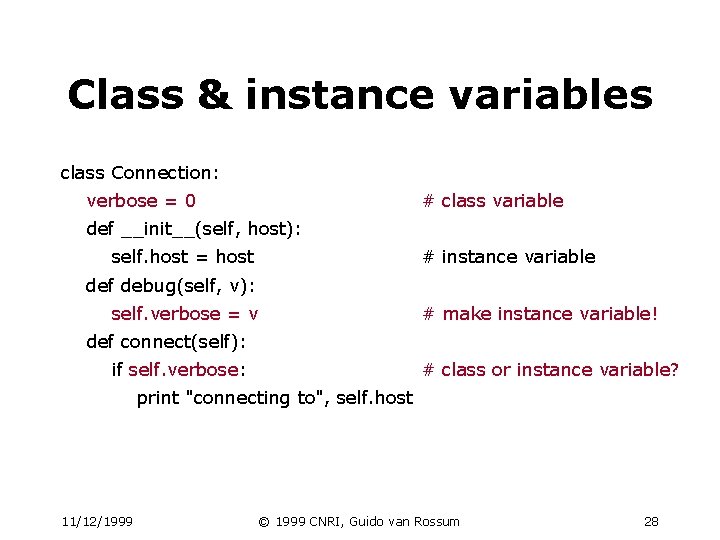 Class & instance variables

class Connection:
    verbose = 0                          # class variable
    def __init__(self, host):
        self.host = host                 # instance variable
    def debug(self, v):
        self.verbose = v                 # make instance variable!
    def connect(self):
        if self.verbose:                 # class or instance variable?
            print "connecting to", self.host

11/12/1999    © 1999 CNRI, Guido van Rossum    28